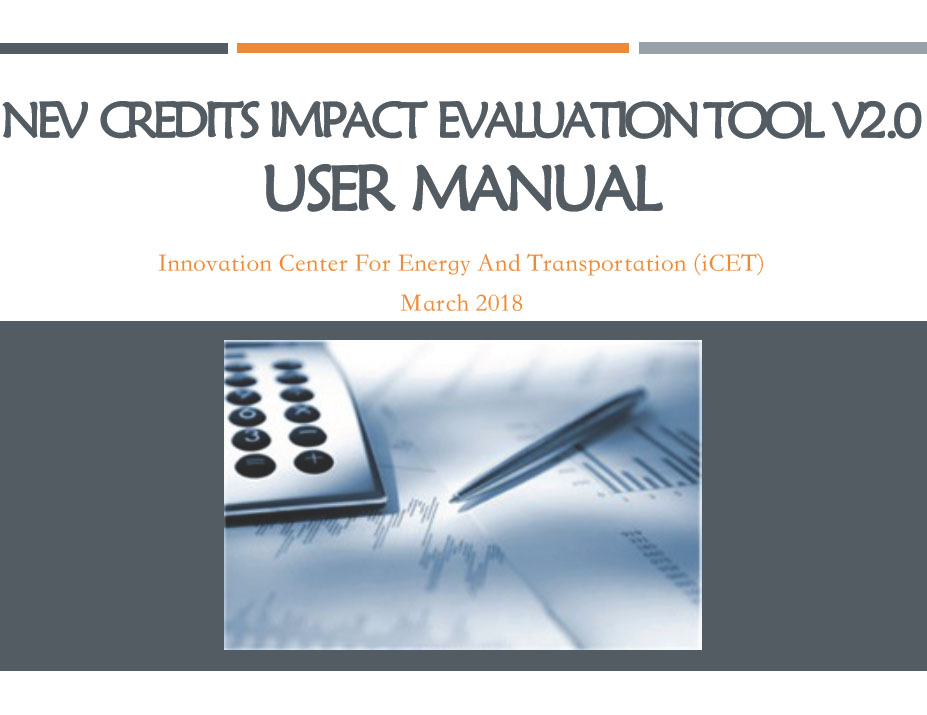 NEV CREDITS IMPACT EVALUATION TOOL V2.0
USER MANUAL

Innovation Center For Energy And Transportation (iCET)

March 2018